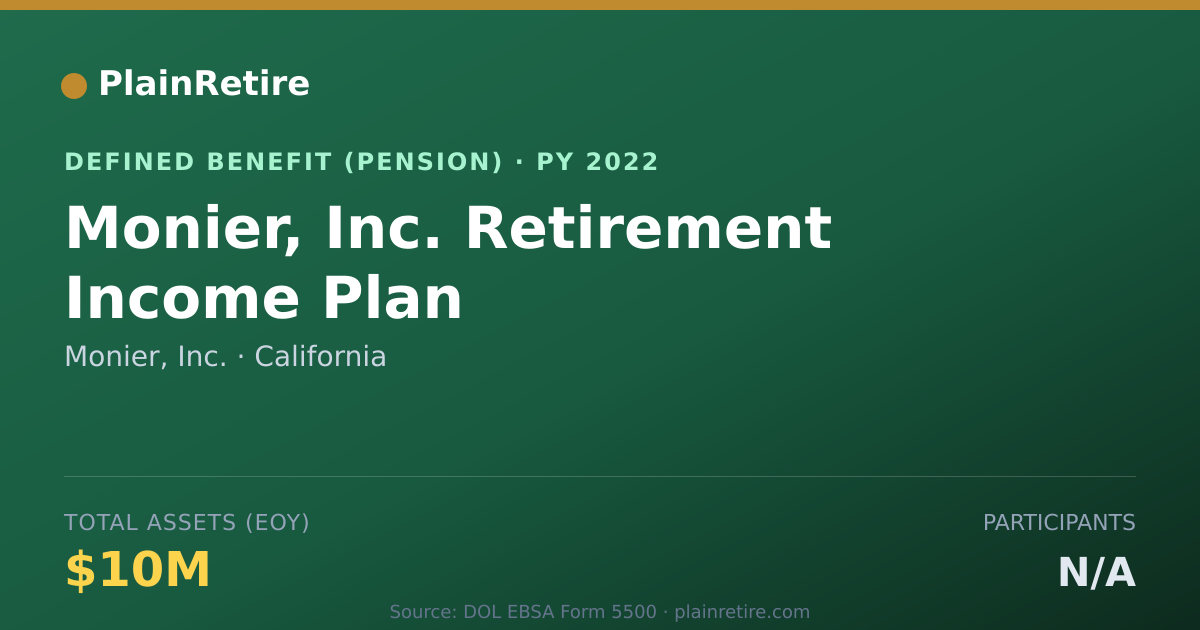 PlainRetire

DEFINED BENEFIT (PENSION) · PY 2022

Monier, Inc. Retirement Income Plan

Monier, Inc. · California

TOTAL ASSETS (EOY)

$10M

PARTICIPANTS

N/A

Source: DOL EBSA Form 5500 · plainretire.com